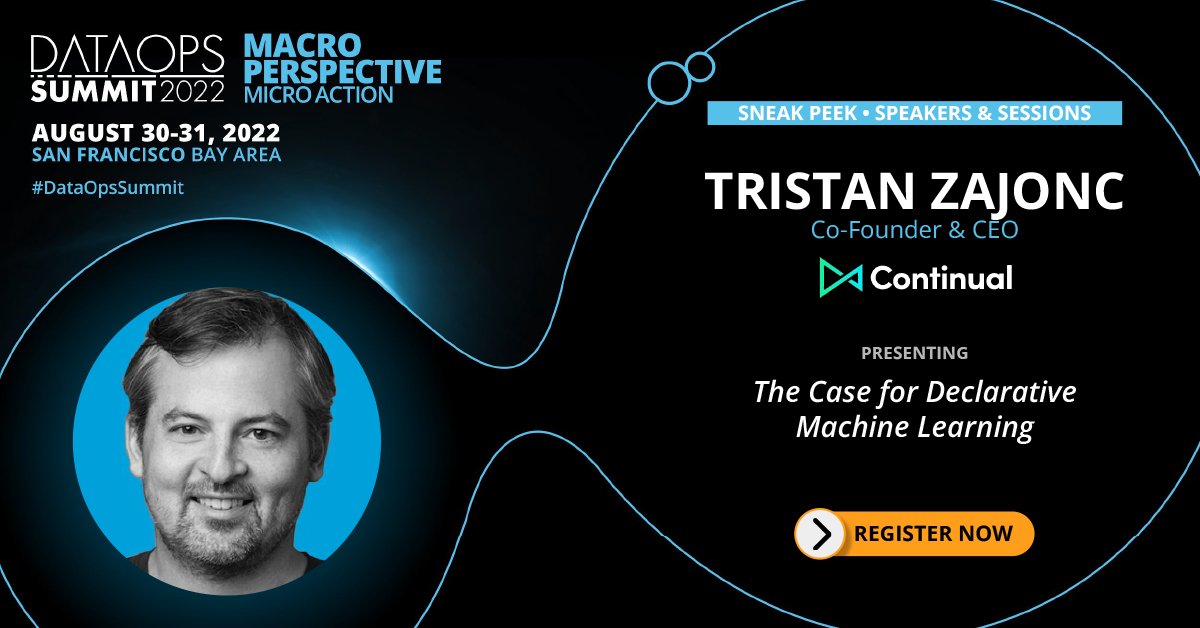 DATAOPS SUMMIT 2022
MACRO PERSPECTIVE
MICRO ACTION

AUGUST 30-31, 2022
SAN FRANCISCO BAY AREA
#DataOpsSummit

SNEAK PEEK • SPEAKERS & SESSIONS

TRISTAN ZAJONC
Co-Founder & CEO
Continual

PRESENTING
The Case for Declarative Machine Learning

REGISTER NOW